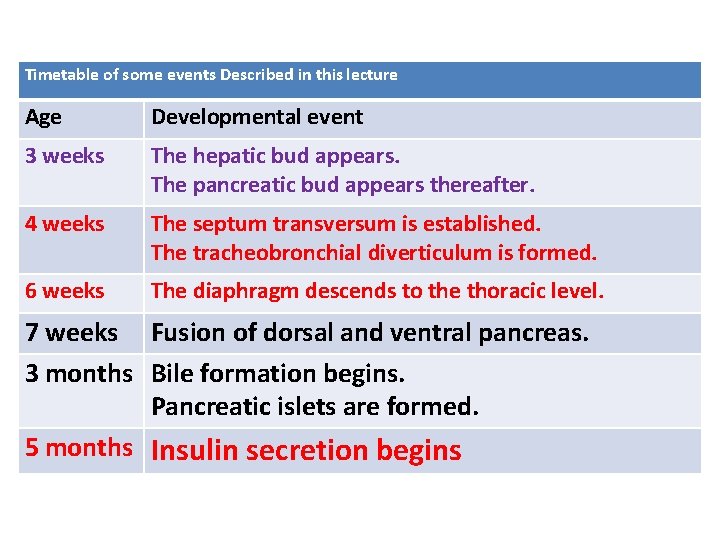 Timetable of some events Described in this lecture

| Age | Developmental event |
|---|---|
| 3 weeks | The hepatic bud appears. The pancreatic bud appears thereafter. |
| 4 weeks | The septum transversum is established. The tracheobronchial diverticulum is formed. |
| 6 weeks | The diaphragm descends to the thoracic level. |
| 7 weeks | Fusion of dorsal and ventral pancreas. |
| 3 months | Bile formation begins. Pancreatic islets are formed. |
| 5 months | Insulin secretion begins |